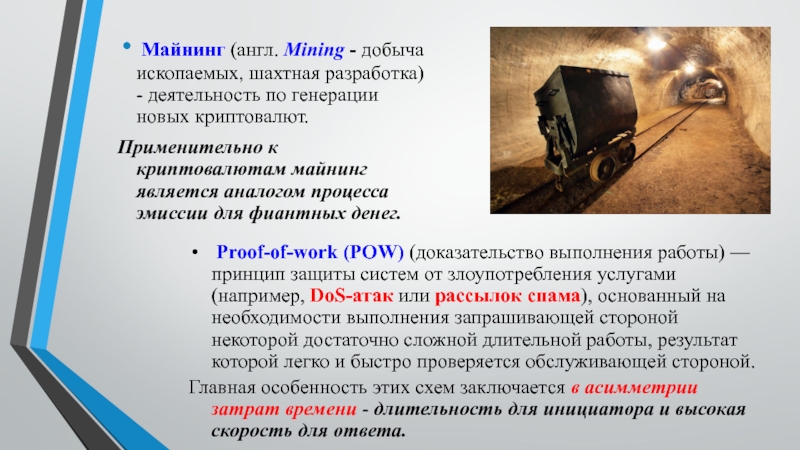 • Майнинг (англ. Mining - добыча ископаемых, шахтная разработка) - деятельность по генерации новых криптовалют.

Применительно к криптовалютам майнинг является аналогом процесса эмиссии для фиантных денег.

• Proof-of-work (POW) (доказательство выполнения работы) — принцип защиты систем от злоупотребления услугами (например, DoS-атак или рассылок спама), основанный на необходимости выполнения запрашивающей стороной некоторой достаточно сложной длительной работы, результат которой легко и быстро проверяется обслуживающей стороной.

Главная особенность этих схем заключается в асимметрии затрат времени - длительность для инициатора и высокая скорость для ответа.